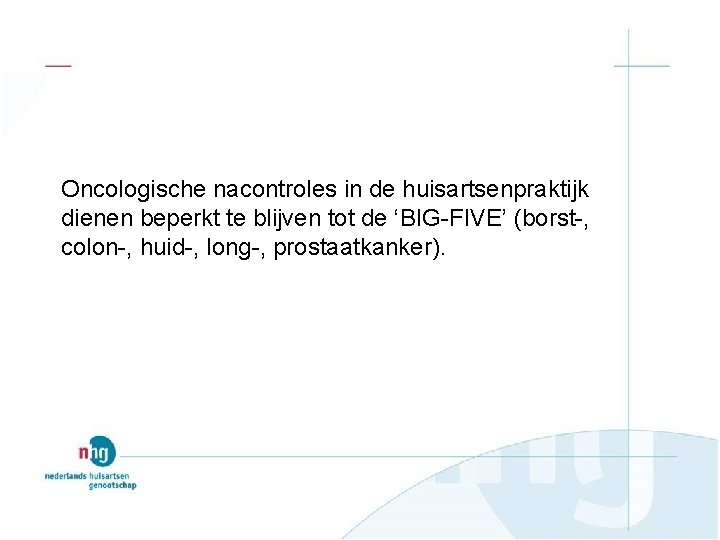 Oncologische nacontroles in de huisartsenpraktijk dienen beperkt te blijven tot de ‘BIG-FIVE’ (borst-, colon-, huid-, long-, prostaatkanker).

nhg
nederlands huisartsen genootschap